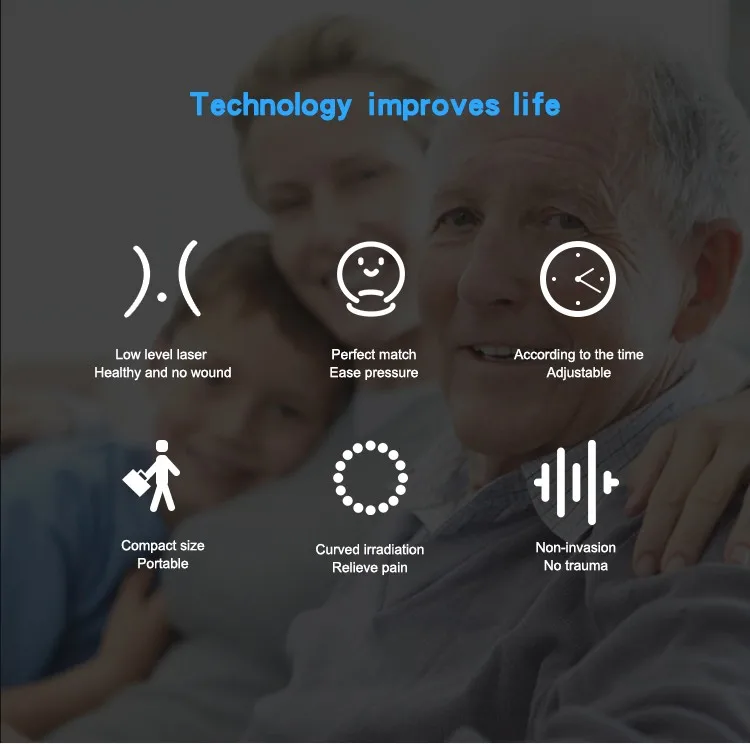 Technology improves life

Low level laser
Healthy and no wound

Perfect match
Ease pressure

According to the time
Adjustable

Compact size
Portable

Curved irradiation
Relieve pain

Non-invasion
No trauma